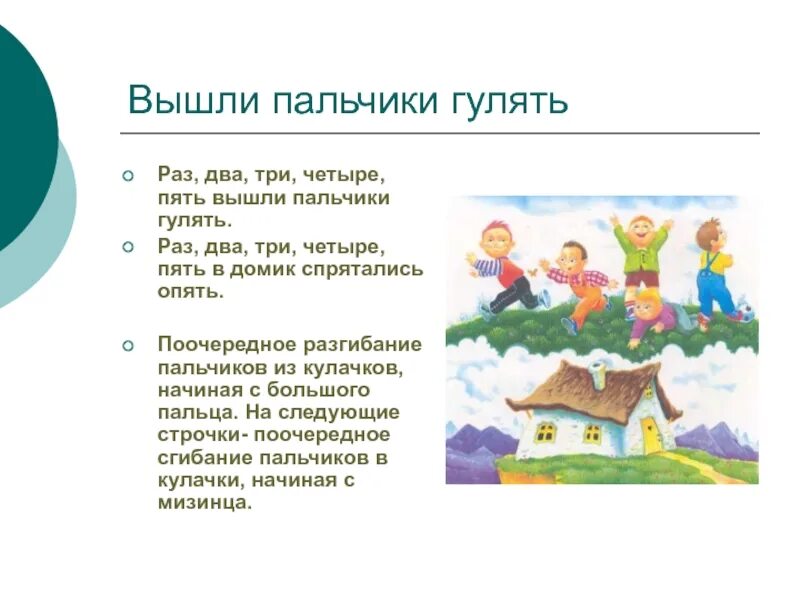 Вышли пальчики гулять

Раз, два, три, четыре, пять вышли пальчики гулять.

Раз, два, три, четыре, пять в домик спрятались опять.

Поочередное разгибание пальчиков из кулачков, начиная с большого пальца. На следующие строчки- поочередное сгибание пальчиков в кулачки, начиная с мизинца.